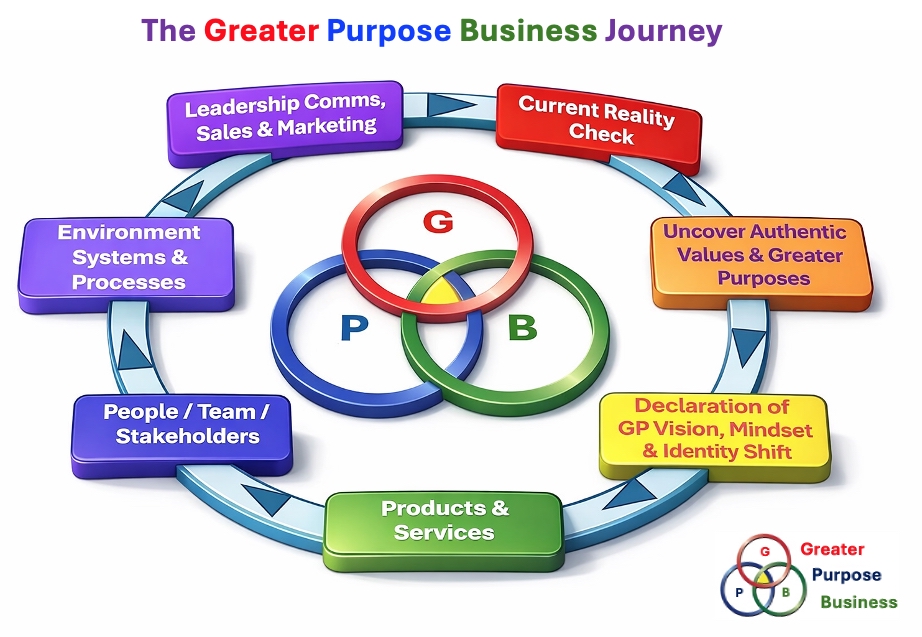 The Greater Purpose Business Journey

Current Reality Check

Uncover Authentic Values & Greater Purposes

Declaration of GP Vision, Mindset & Identity Shift

Products & Services

People / Team / Stakeholders

Environment Systems & Processes

Leadership Comms, Sales & Marketing

G

P

B

G
P
B
Greater
Purpose
Business